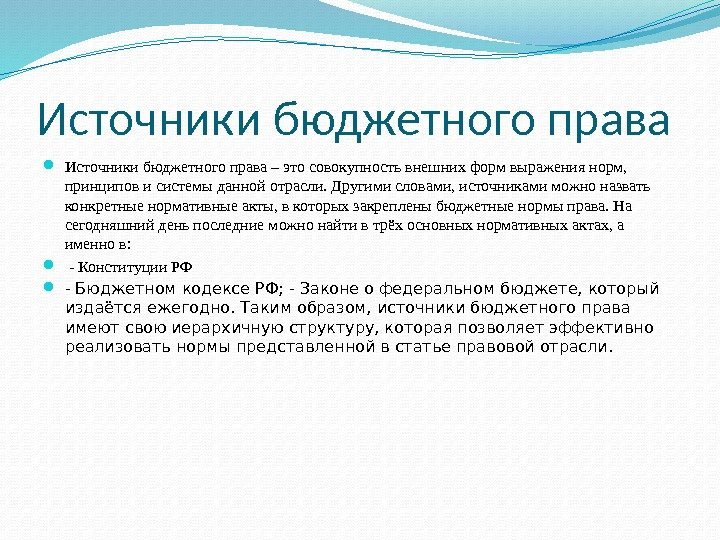 Источники бюджетного права

Источники бюджетного права – это совокупность внешних форм выражения норм, принципов и системы данной отрасли. Другими словами, источниками можно назвать конкретные нормативные акты, в которых закреплены бюджетные нормы права. На сегодняшний день последние можно найти в трёх основных нормативных актах, а именно в:

- Конституции РФ

- Бюджетном кодексе РФ; - Законе о федеральном бюджете, который издаётся ежегодно. Таким образом, источники бюджетного права имеют свою иерархичную структуру, которая позволяет эффективно реализовать нормы представленной в статье правовой отрасли.